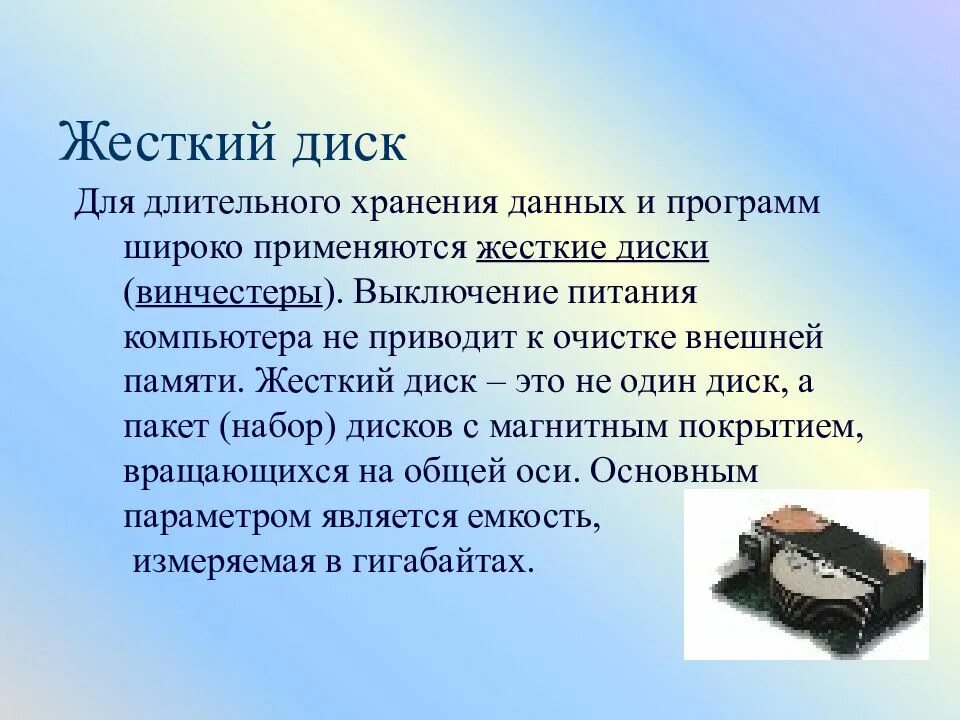 Жесткий диск

Для длительного хранения данных и программ широко применяются жесткие диски (винчестеры). Выключение питания компьютера не приводит к очистке внешней памяти. Жесткий диск – это не один диск, а пакет (набор) дисков с магнитным покрытием, вращающихся на общей оси. Основным параметром является емкость, измеряемая в гигабайтах.